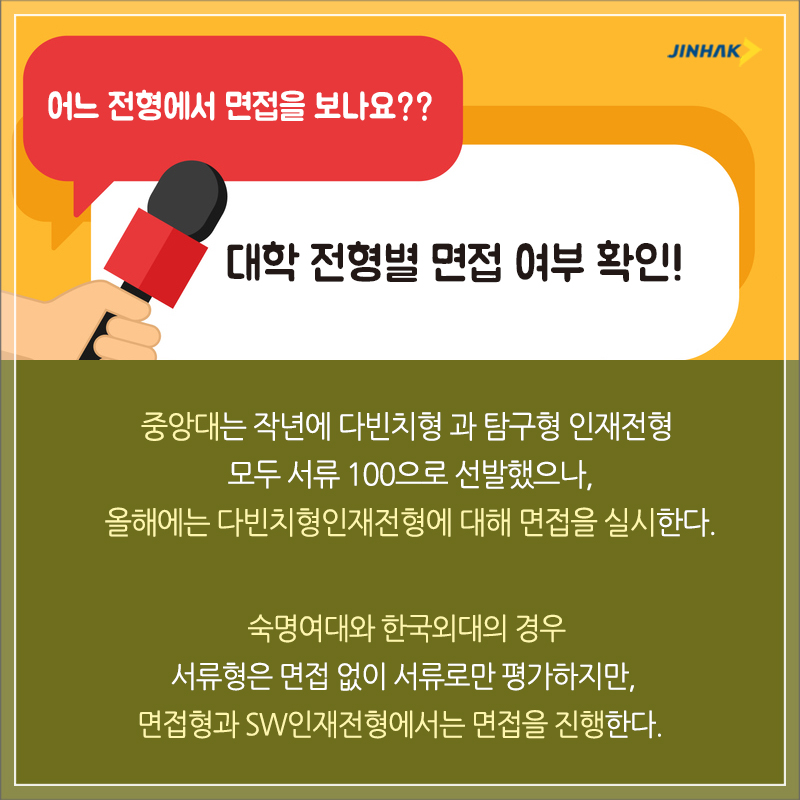 JINHAK

어느 전형에서 면접을 보나요??

대학 전형별 면접 여부 확인!

중앙대는 작년에 다빈치형 과 탐구형 인재전형
모두 서류 100으로 선발했으나,
올해에는 다빈치형인재전형에 대해 면접을 실시한다.

숙명여대와 한국외대의 경우
서류형은 면접 없이 서류로만 평가하지만,
면접형과 SW인재전형에서는 면접을 진행한다.